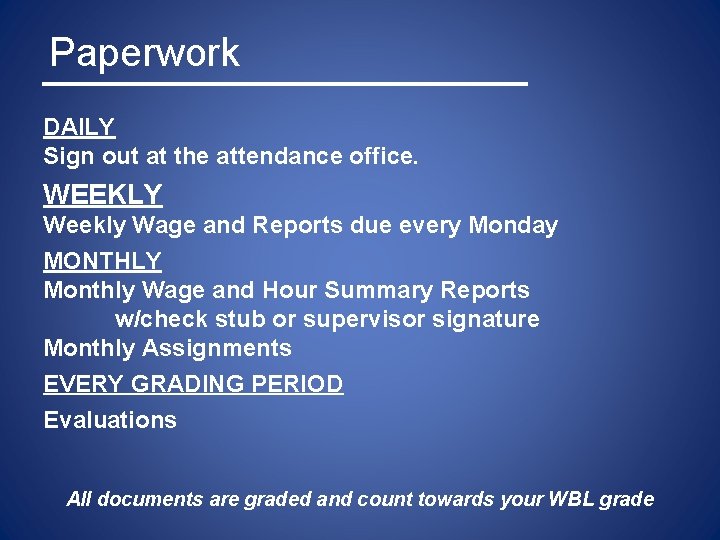 Paperwork

DAILY
Sign out at the attendance office.

WEEKLY
Weekly Wage and Reports due every Monday

MONTHLY
Monthly Wage and Hour Summary Reports w/check stub or supervisor signature
Monthly Assignments

EVERY GRADING PERIOD
Evaluations

All documents are graded and count towards your WBL grade